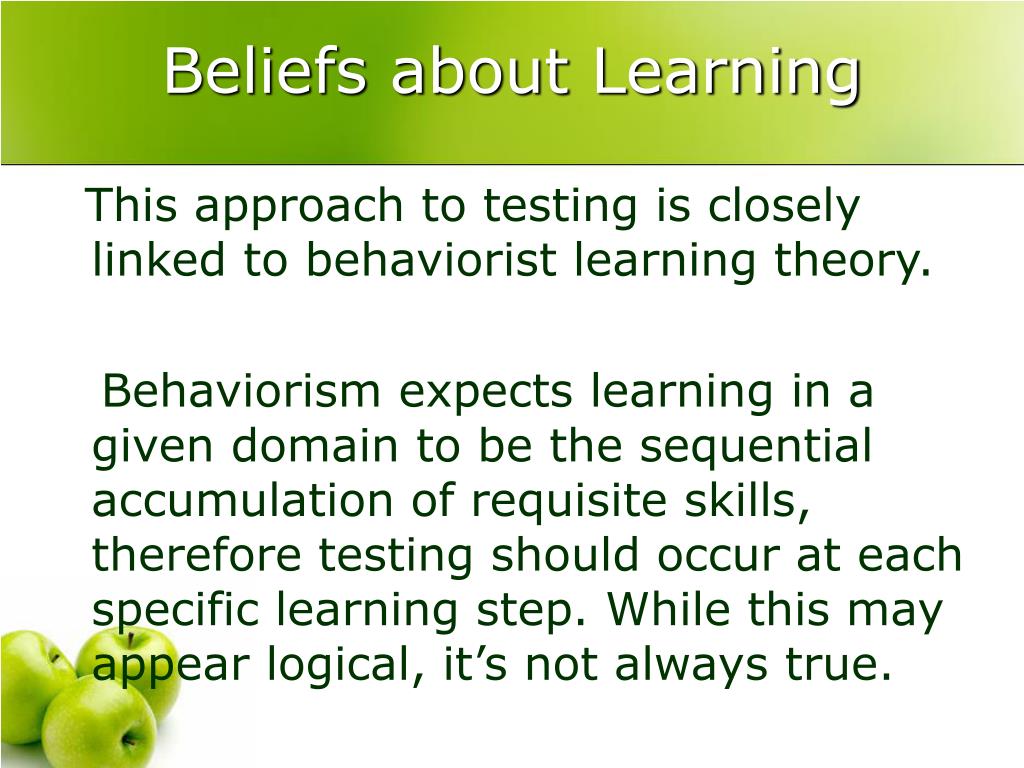 Beliefs about Learning

This approach to testing is closely linked to behaviorist learning theory.

Behaviorism expects learning in a given domain to be the sequential accumulation of requisite skills, therefore testing should occur at each specific learning step. While this may appear logical, it’s not always true.